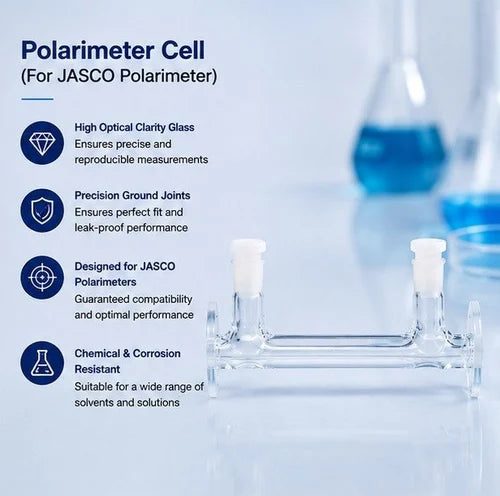 Polarimeter Cell
(For JASCO Polarimeter)

High Optical Clarity Glass
Ensures precise and reproducible measurements

Precision Ground Joints
Ensures perfect fit and leak-proof performance

Designed for JASCO Polarimeters
Guaranteed compatibility and optimal performance

Chemical & Corrosion Resistant
Suitable for a wide range of solvents and solutions